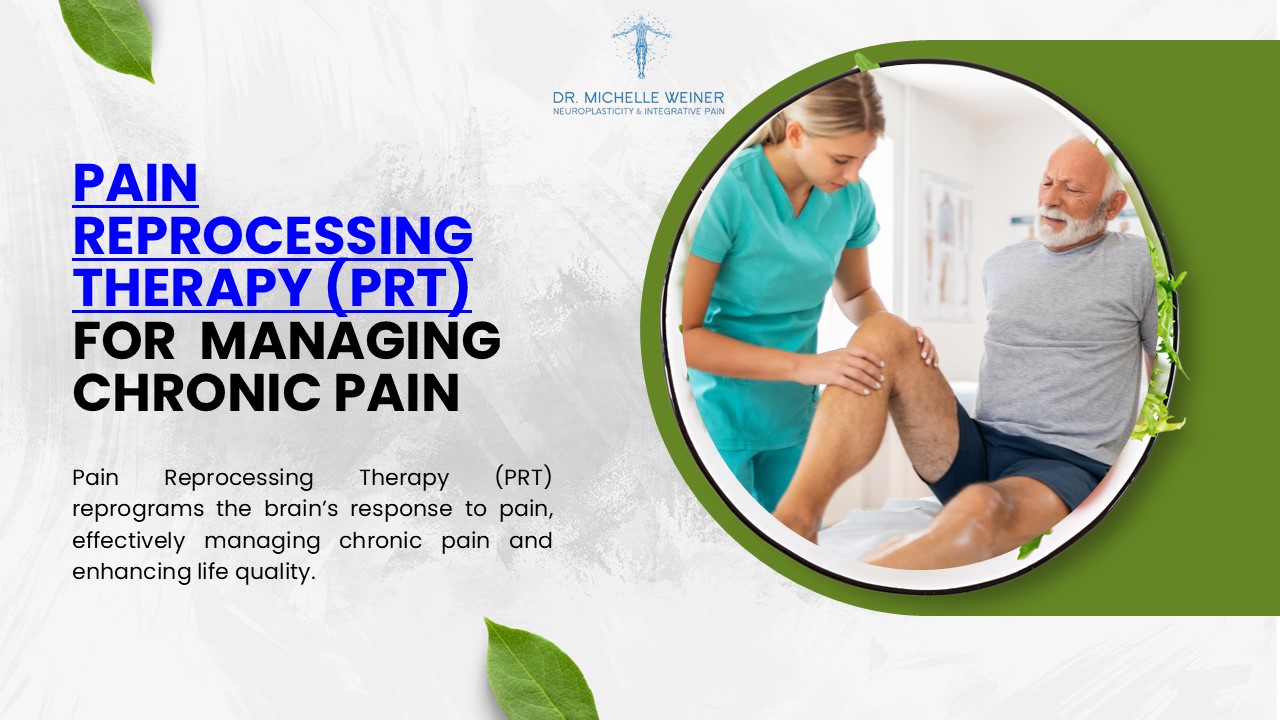 DR. MICHELLE WEINER
NEUROPLASTICITY & INTEGRATIVE PAIN

PAIN REPROCESSING THERAPY (PRT) FOR MANAGING CHRONIC PAIN

Pain Reprocessing Therapy (PRT) reprograms the brain's response to pain, effectively managing chronic pain and enhancing life quality.